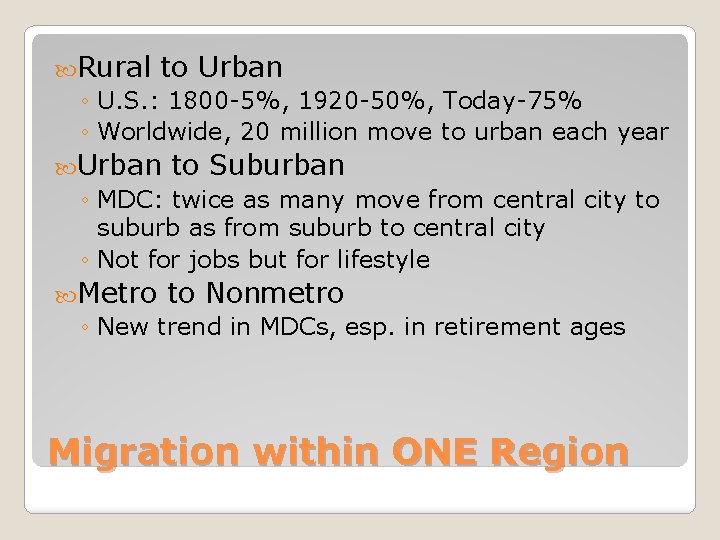 Rural to Urban
◦ U.S.: 1800-5%, 1920-50%, Today-75%
◦ Worldwide, 20 million move to urban each year

Urban to Suburban
◦ MDC: twice as many move from central city to suburb as from suburb to central city
◦ Not for jobs but for lifestyle

Metro to Nonmetro
◦ New trend in MDCs, esp. in retirement ages

Migration within ONE Region